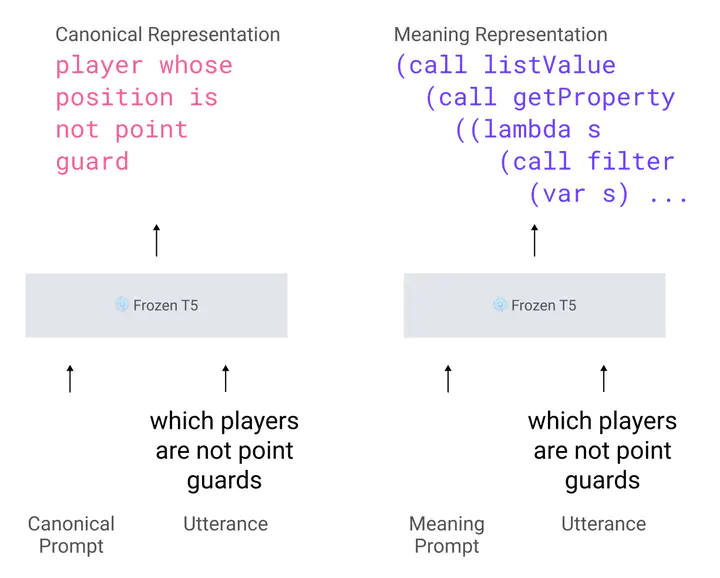 Canonical Representation

player whose position is not point guard

Frozen T5

which players are not point guards

Canonical Prompt

Utterance

Meaning Representation

(call listValue
 (call getProperty
  ((lambda s
   (call filter
    (var s) ...

Frozen T5

which players are not point guards

Meaning Prompt

Utterance